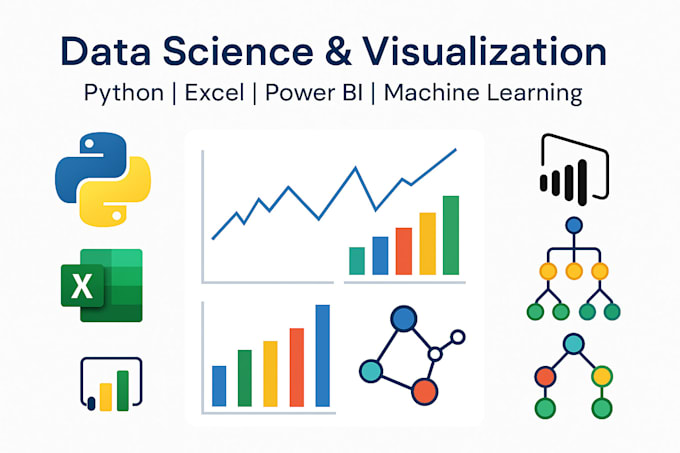 Data Science & Visualization

Python | Excel | Power BI | Machine Learning

X